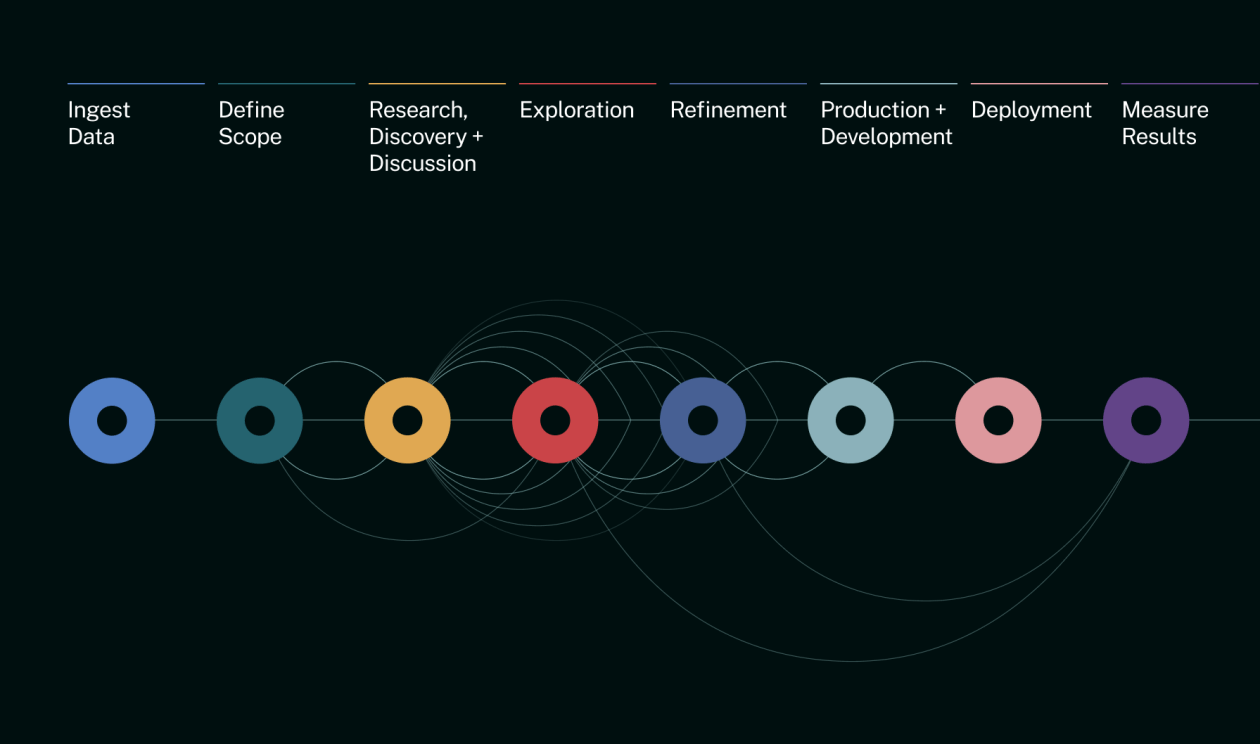 Ingest Data

Define Scope

Research, Discovery + Discussion

Exploration

Refinement

Production + Development

Deployment

Measure Results